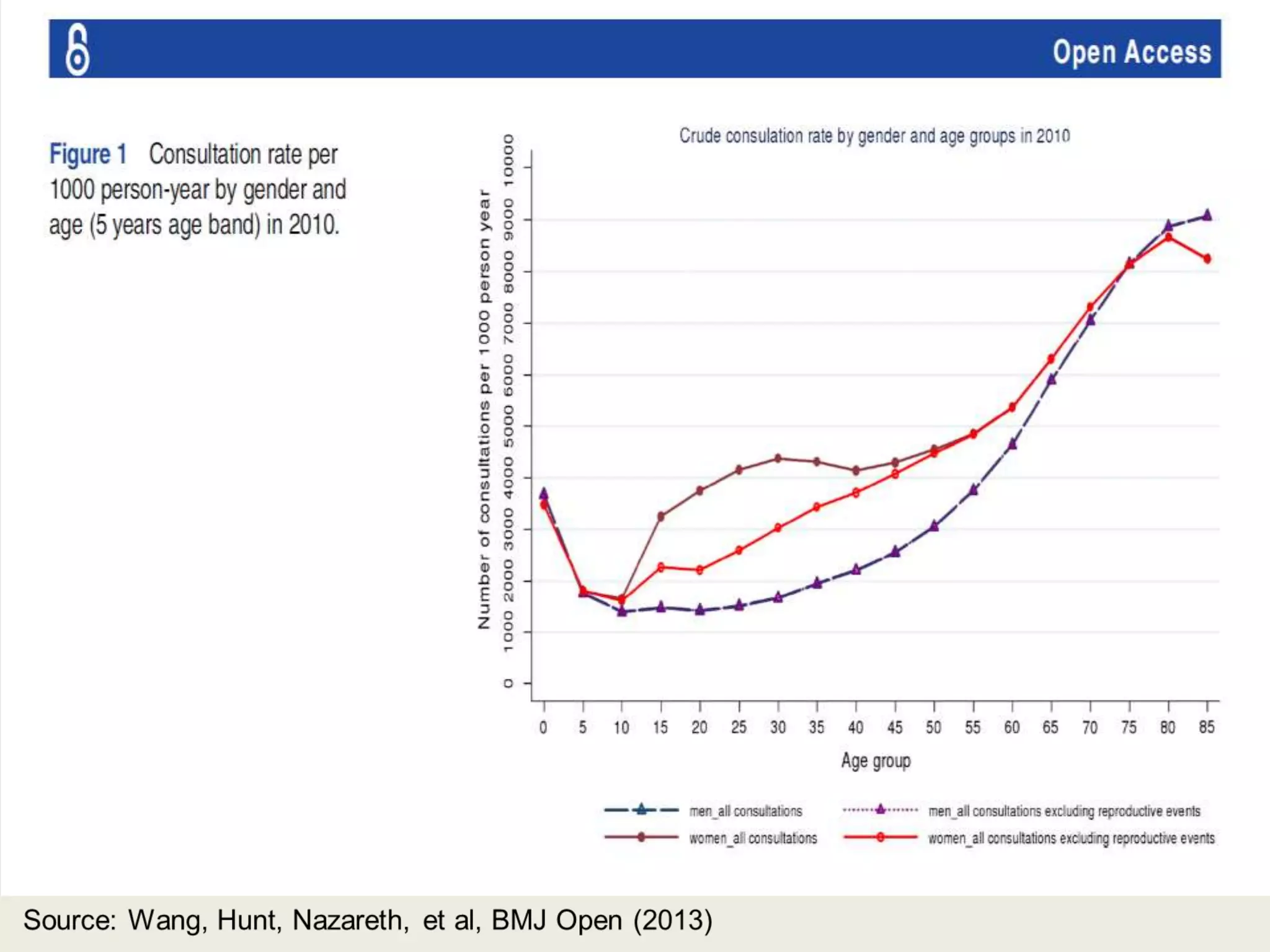 Open Access

Figure 1 Consultation rate per 1000 person-year by gender and age (5 years age band) in 2010.

Crude consulation rate by gender and age groups in 2010

Number of consultations per 1000 person year

0
1000
2000
3000
4000
5000
6000
7000
8000
9000
10000

0 5 10 15 20 25 30 35 40 45 50 55 60 65 70 75 80 85

Age group

men_all consultations
men_all consultations excluding reproductive events
women_all consultations
women_all consultations excluding reproductive events

Source: Wang, Hunt, Nazareth, et al, BMJ Open (2013)